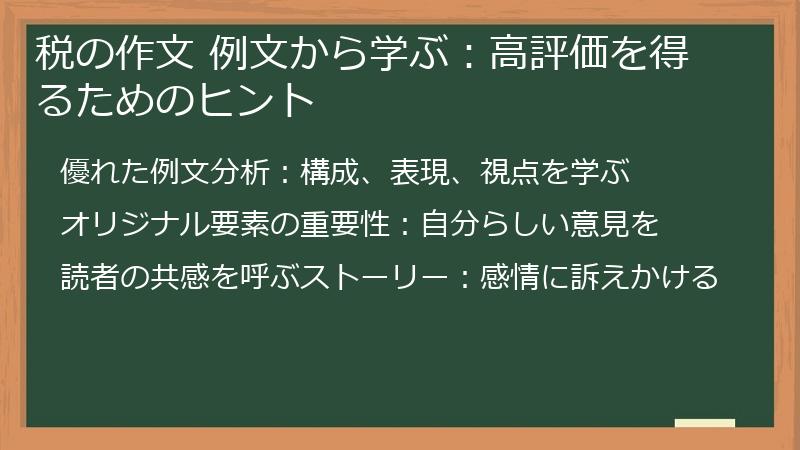 税の作文 例文から学ぶ：高評価を得るためのヒント

優れた例文分析：構成、表現、視点を学ぶ

オリジナル要素の重要性：自分らしい意見を

読者の共感を呼ぶストーリー：感情に訴えかける